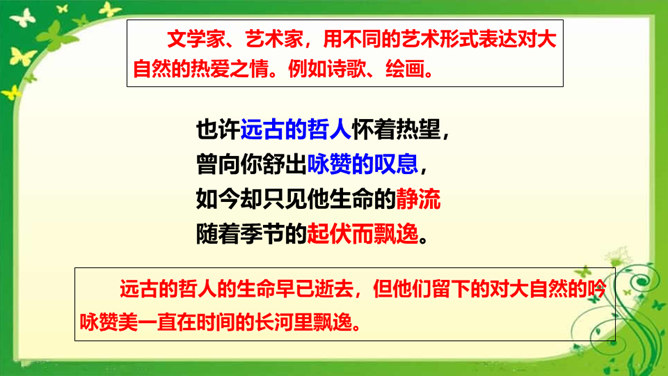 文学家、艺术家，用不同的艺术形式表达对大自然的热爱之情。例如诗歌、绘画。

也许远古的哲人怀着热望，
曾向你舒出咏赞的叹息，
如今却只见他生命的静流
随着季节的起伏而飘逸。

远古的哲人的生命早已逝去，但他们留下的对大自然的吟咏赞美一直在时间的长河里飘逸。